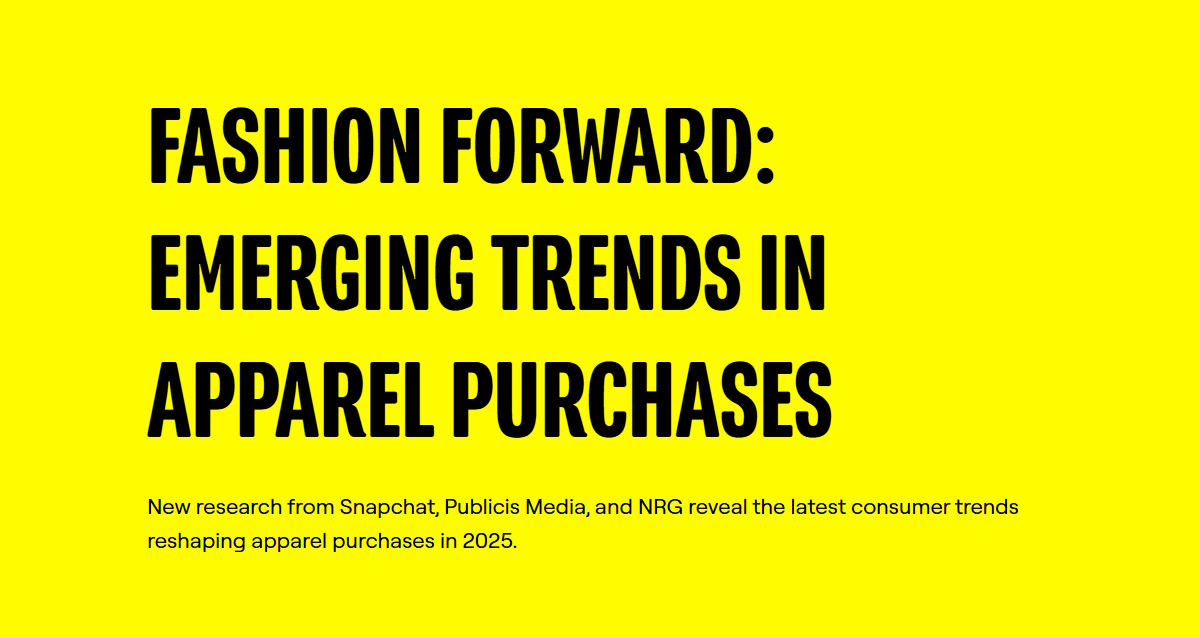 FASHION FORWARD: EMERGING TRENDS IN APPAREL PURCHASES

New research from Snapchat, Publicis Media, and NRG reveal the latest consumer trends reshaping apparel purchases in 2025.